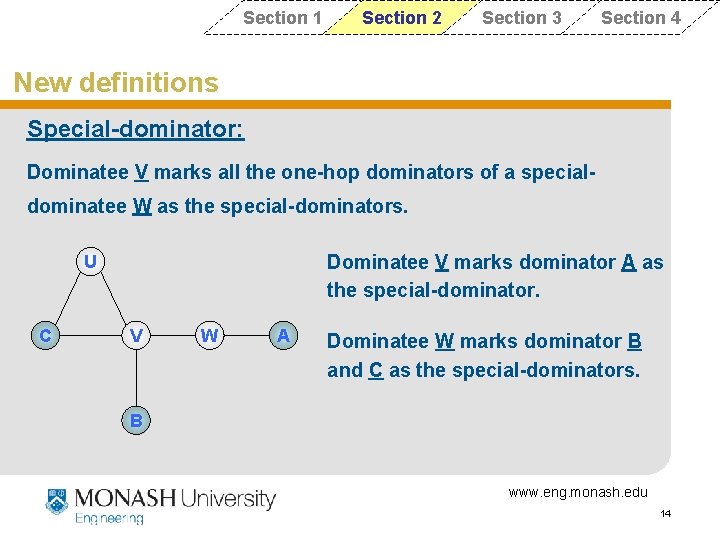 Section 1 Section 2 Section 3 Section 4

New definitions

Special-dominator:

Dominatee V marks all the one-hop dominators of a special-dominatee W as the special-dominators.

U
C V W A
B

Dominatee V marks dominator A as the special-dominator.

Dominatee W marks dominator B and C as the special-dominators.

MONASH University
Engineering

www.eng.monash.edu

14